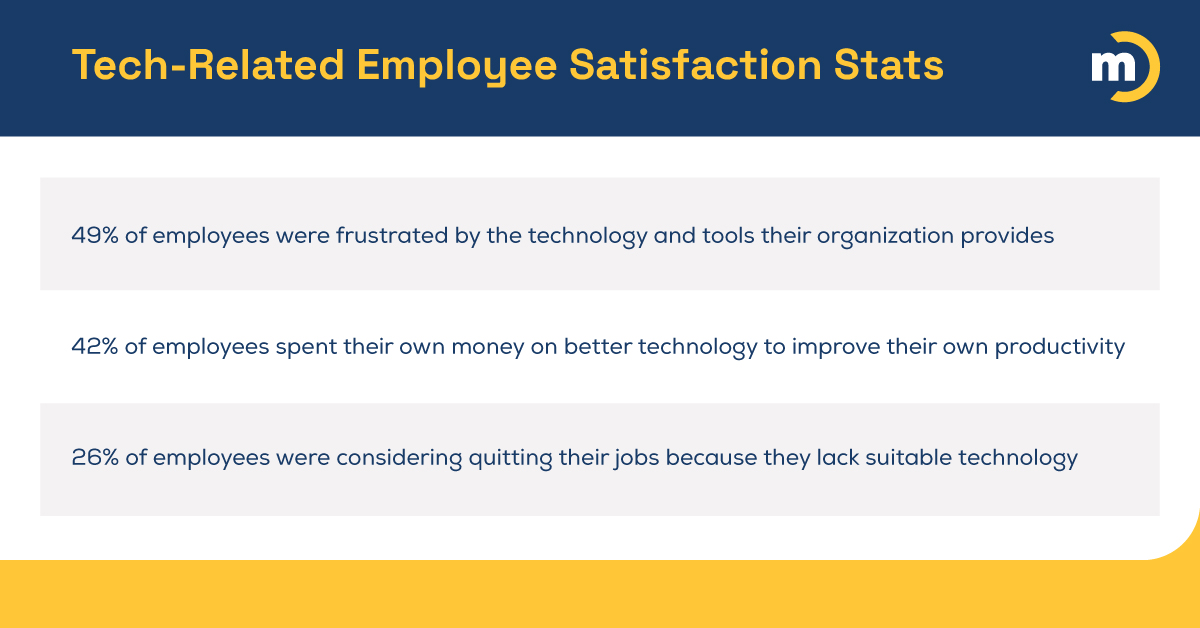 Tech-Related Employee Satisfaction Stats

m

49% of employees were frustrated by the technology and tools their organization provides

42% of employees spent their own money on better technology to improve their own productivity

26% of employees were considering quitting their jobs because they lack suitable technology